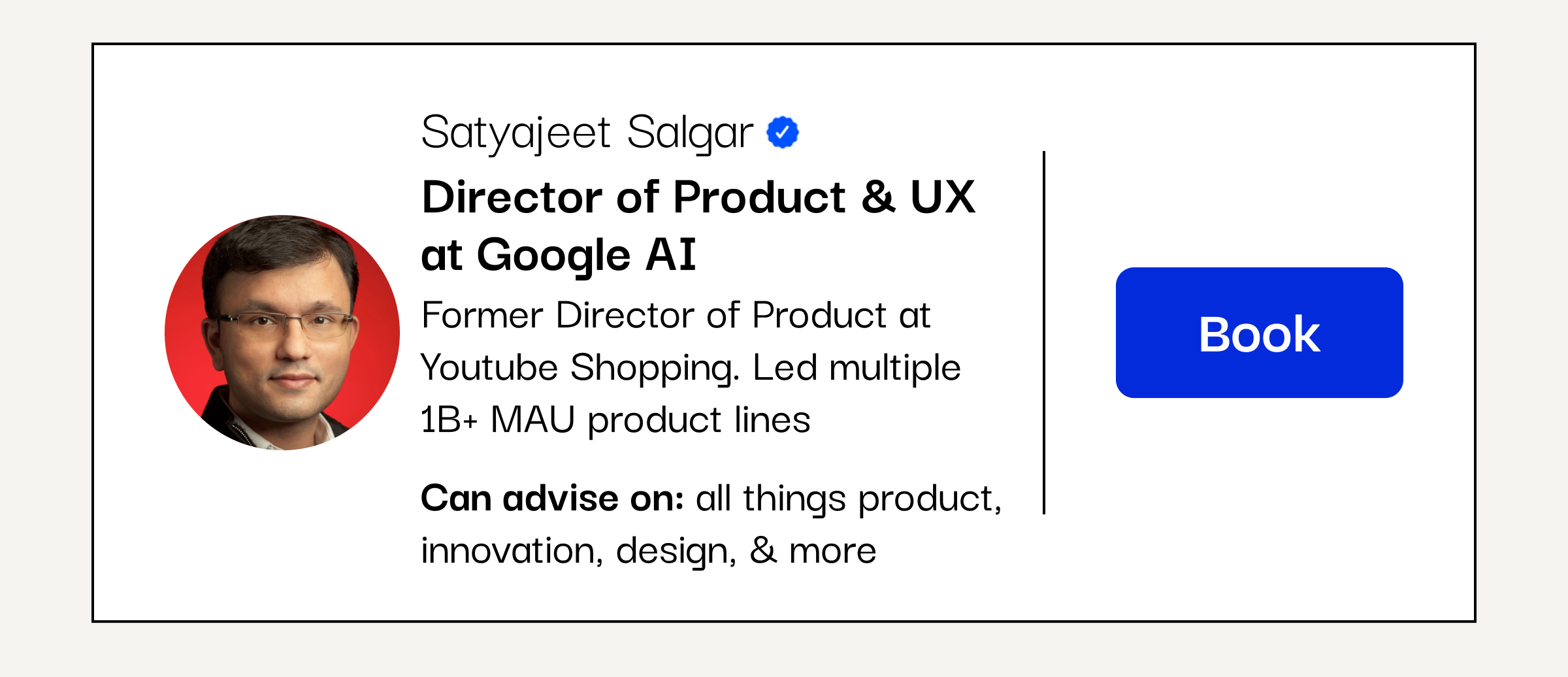 Satyajeet Salgar

Director of Product & UX at Google AI

Former Director of Product at Youtube Shopping. Led multiple 1B+ MAU product lines

Can advise on: all things product, innovation, design, & more

Book